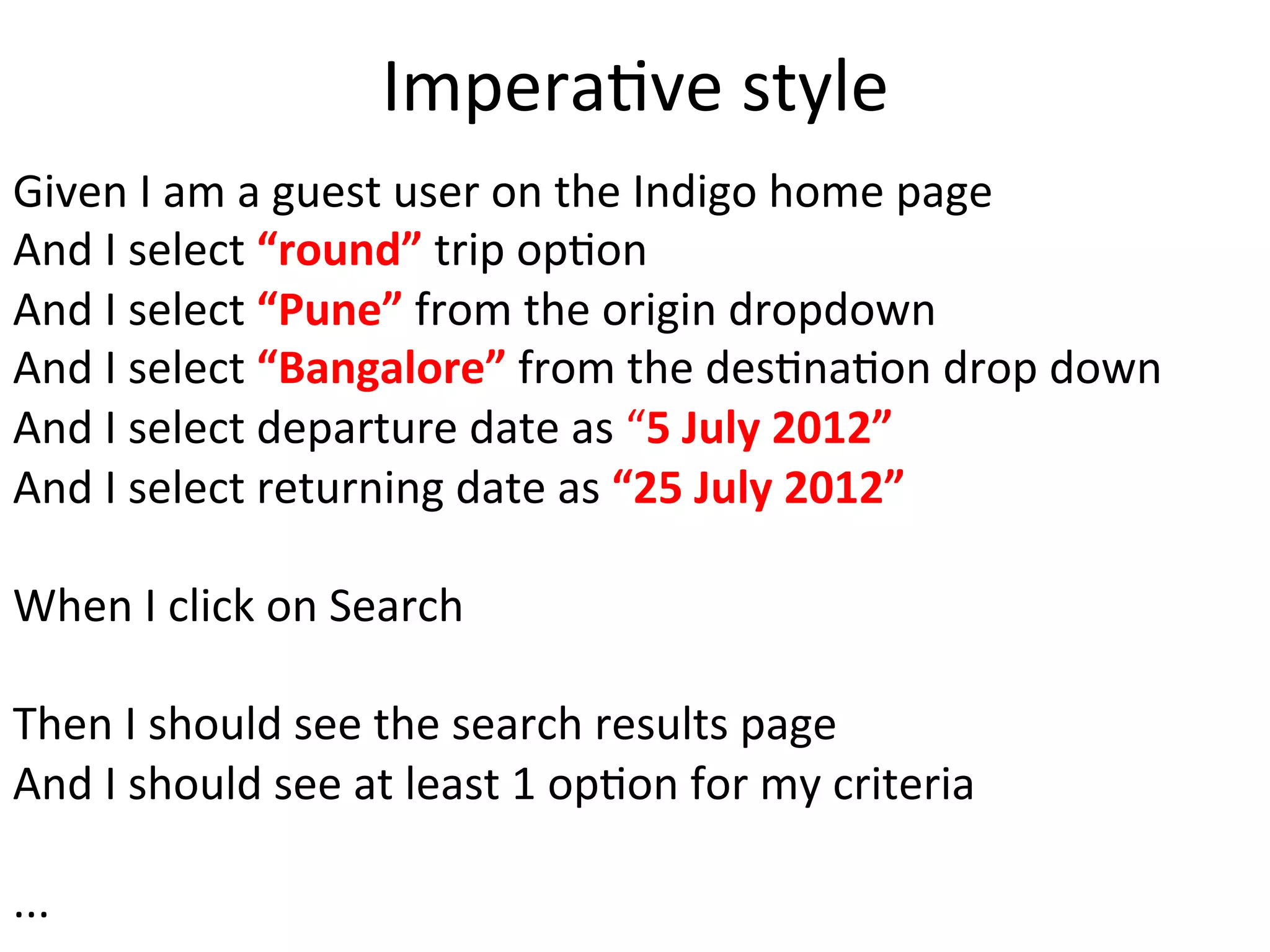 Imperative style

Given I am a guest user on the Indigo home page
And I select “round” trip option
And I select “Pune” from the origin dropdown
And I select “Bangalore” from the destination drop down
And I select departure date as “5 July 2012”
And I select returning date as “25 July 2012”

When I click on Search

Then I should see the search results page
And I should see at least 1 option for my criteria

...